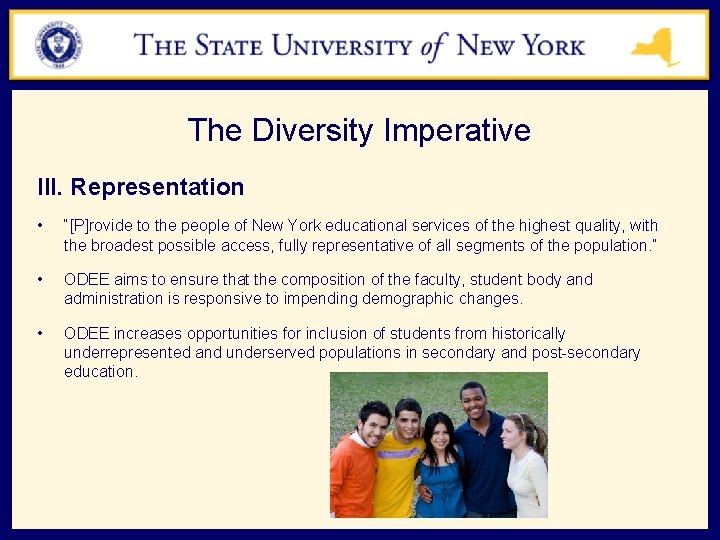 THE STATE UNIVERSITY of NEW YORK

The Diversity Imperative

III. Representation

• "[P]rovide to the people of New York educational services of the highest quality, with the broadest possible access, fully representative of all segments of the population."

• ODEE aims to ensure that the composition of the faculty, student body and administration is responsive to impending demographic changes.

• ODEE increases opportunities for inclusion of students from historically underrepresented and underserved populations in secondary and post-secondary education.